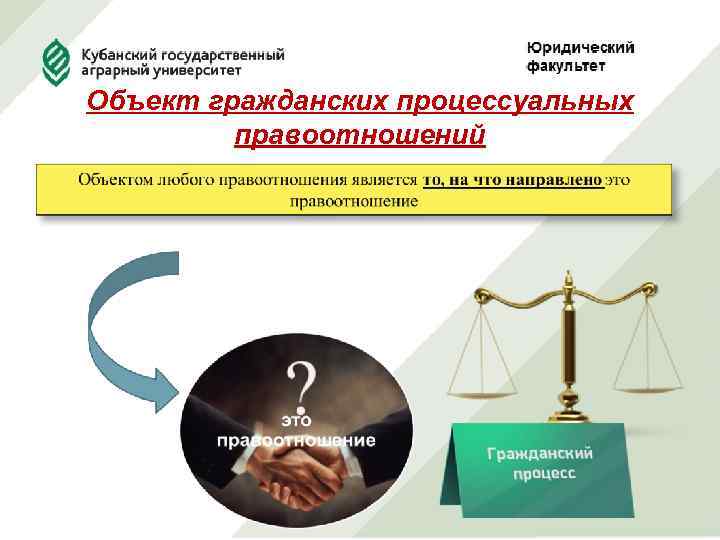 Кубанский государственный аграрный университет

Юридический факультет

Объект гражданских процессуальных правоотношений

Объектом любого правоотношения является то, на что направлено это правоотношение

?

это правоотношение

Гражданский процесс